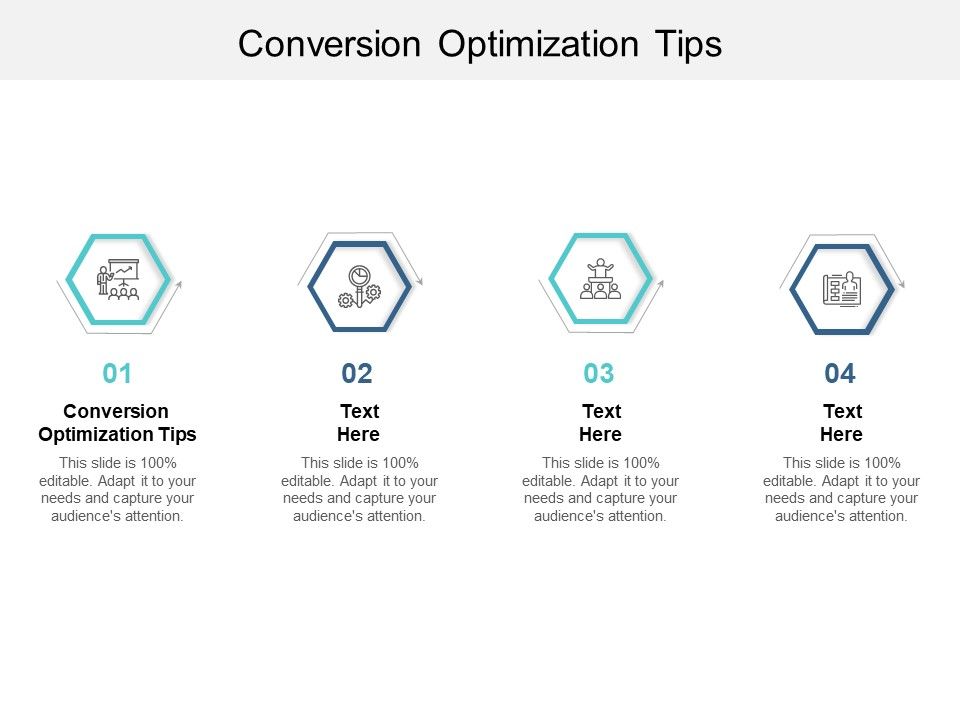 Conversion Optimization Tips

01

Conversion Optimization Tips

This slide is 100% editable. Adapt it to your needs and capture your audience's attention.

02

Text Here

This slide is 100% editable. Adapt it to your needs and capture your audience's attention.

03

Text Here

This slide is 100% editable. Adapt it to your needs and capture your audience's attention.

04

Text Here

This slide is 100% editable. Adapt it to your needs and capture your audience's attention.